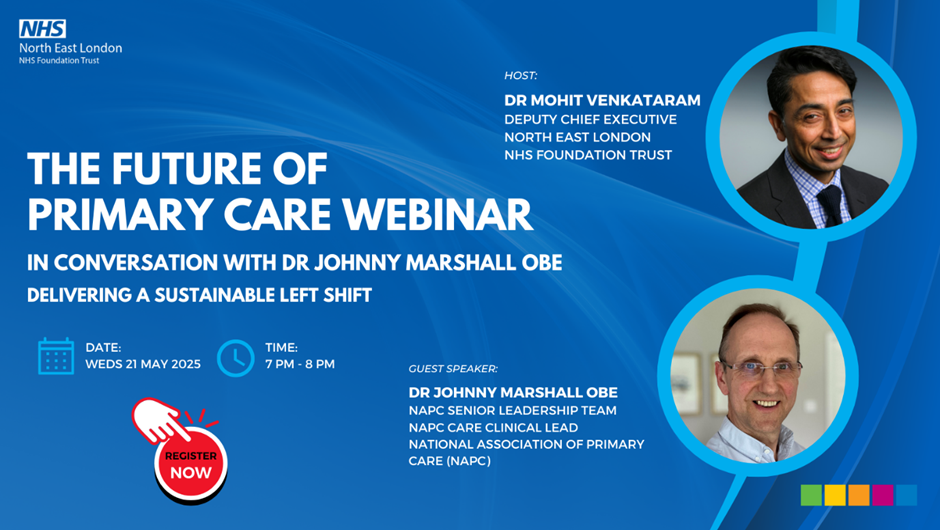 NHS
North East London
NHS Foundation Trust

HOST:
DR MOHIT VENKATARAM
DEPUTY CHIEF EXECUTIVE
NORTH EAST LONDON
NHS FOUNDATION TRUST

THE FUTURE OF PRIMARY CARE WEBINAR

IN CONVERSATION WITH DR JOHNNY MARSHALL OBE

DELIVERING A SUSTAINABLE LEFT SHIFT

DATE:
WEDS 21 MAY 2025

TIME:
7 PM - 8 PM

REGISTER NOW

GUEST SPEAKER:
DR JOHNNY MARSHALL OBE
NAPC SENIOR LEADERSHIP TEAM
NAPC CARE CLINICAL LEAD
NATIONAL ASSOCIATION OF PRIMARY CARE (NAPC)